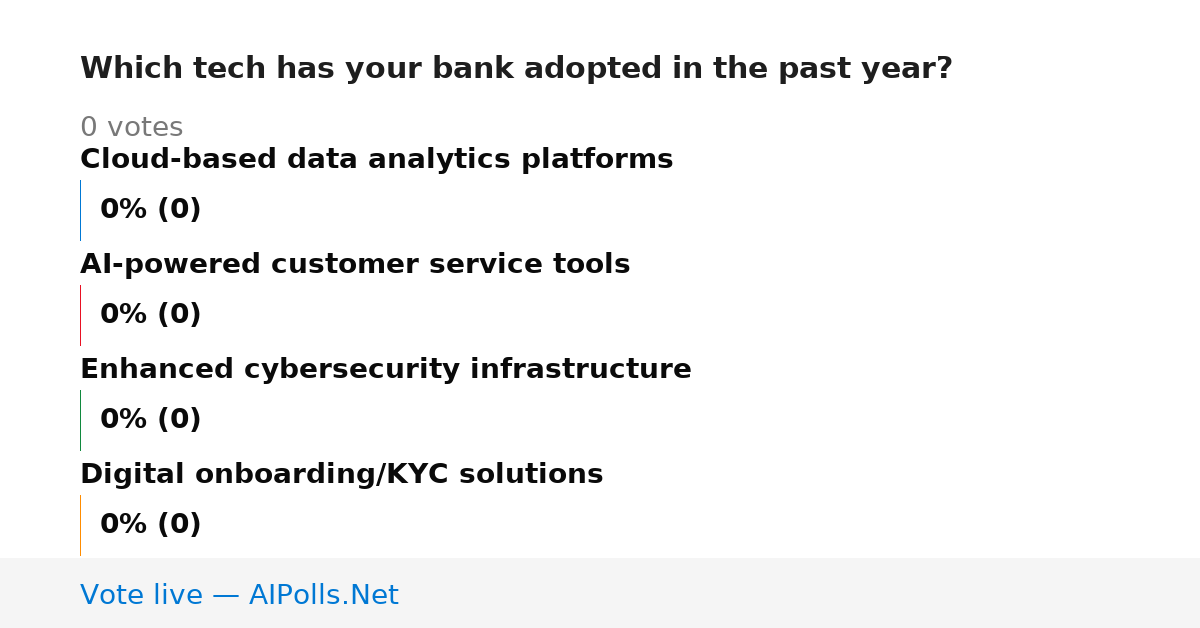 Which tech has your bank adopted in the past year?

0 votes

Cloud-based data analytics platforms

0% (0)

AI-powered customer service tools

0% (0)

Enhanced cybersecurity infrastructure

0% (0)

Digital onboarding/KYC solutions

0% (0)

Vote live — AIPolls.Net